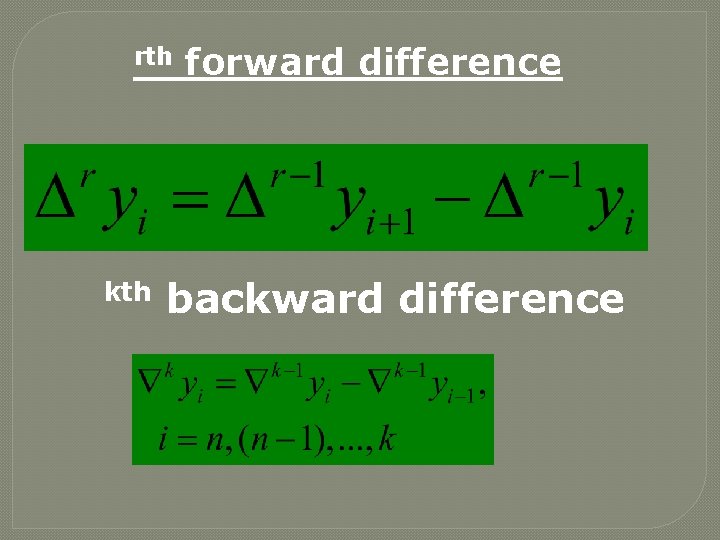 rth forward difference

$\Delta^r y_i = \Delta^{r-1} y_{i+1} - \Delta^{r-1} y_i$

kth backward difference

$\nabla^k y_i = \nabla^{k-1} y_i - \nabla^{k-1} y_{i-1},$
$i = n, (n-1), ..., k$